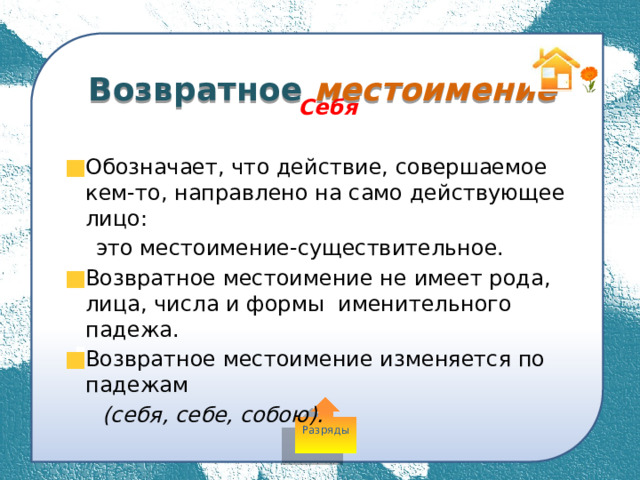 Возвратное местоимение
Себя

Обозначает, что действие, совершаемое кем-то, направлено на само действующее лицо:

это местоимение-существительное.

Возвратное местоимение не имеет рода, лица, числа и формы именительного падежа.

Возвратное местоимение изменяется по падежам

(себя, себе, собою).

Разряды